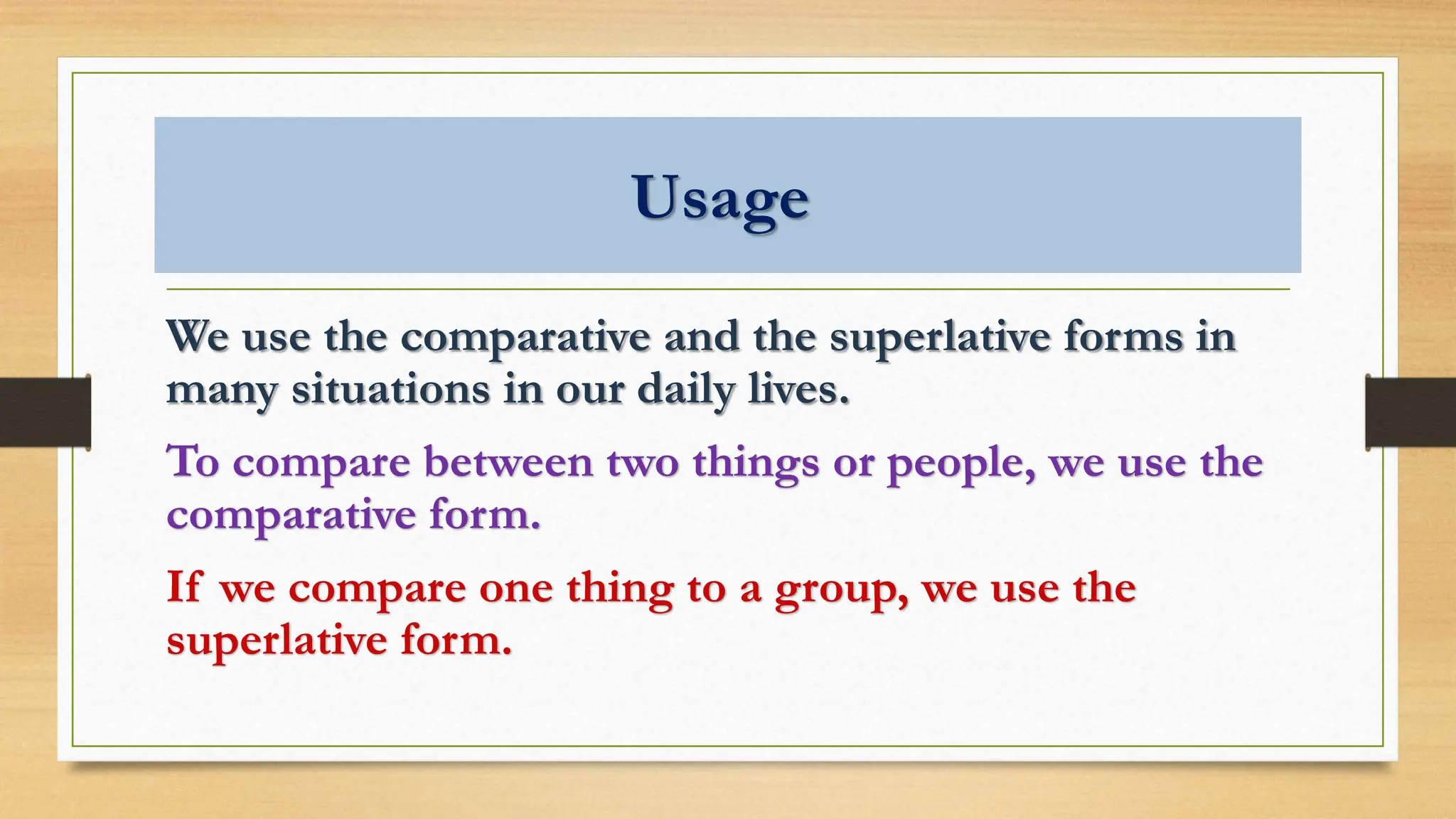 Usage

We use the comparative and the superlative forms in many situations in our daily lives.

To compare between two things or people, we use the comparative form.

If we compare one thing to a group, we use the superlative form.